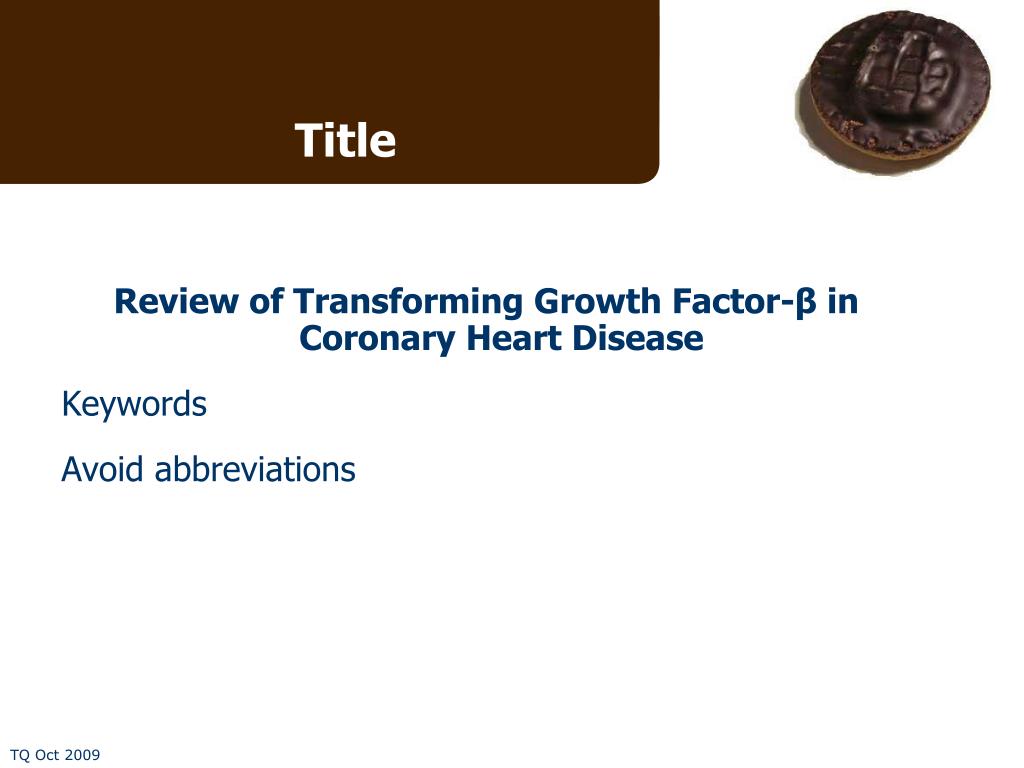 Title

Review of Transforming Growth Factor-β in Coronary Heart Disease

Keywords

Avoid abbreviations

TQ Oct 2009